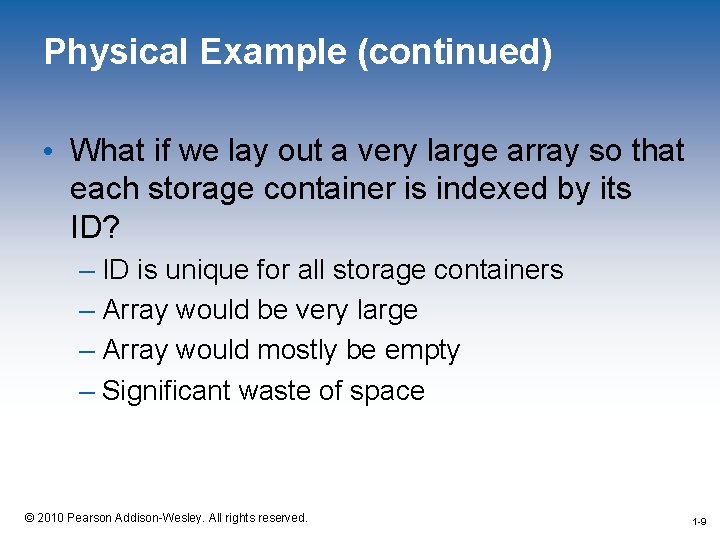 Physical Example (continued)

• What if we lay out a very large array so that each storage container is indexed by its ID?
– ID is unique for all storage containers
– Array would be very large
– Array would mostly be empty
– Significant waste of space

© 2010 Pearson Addison-Wesley. All rights reserved.

1-9